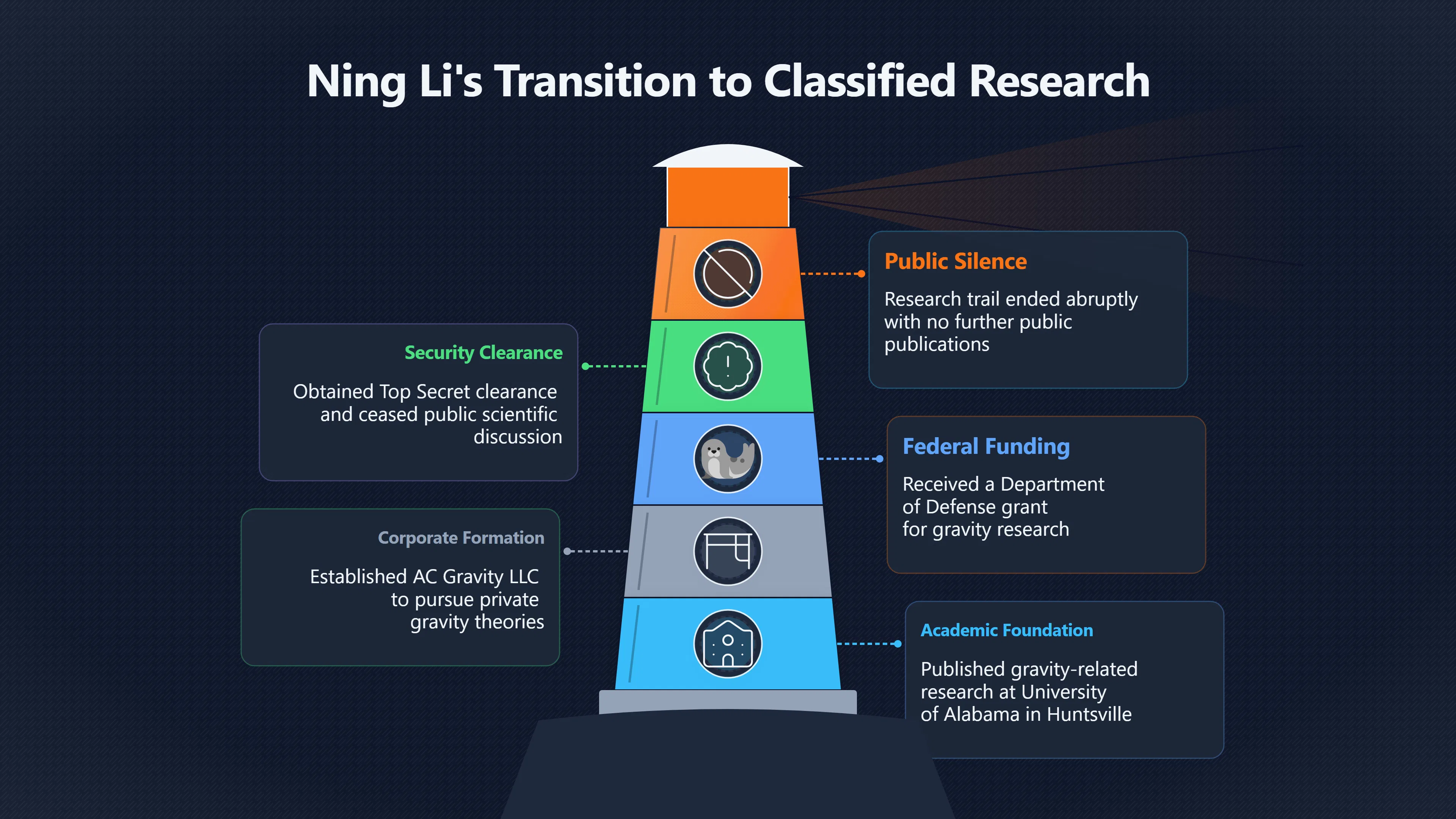 Ning Li's Transition to Classified Research

Public Silence

Research trail ended abruptly with no further public publications

Security Clearance

Obtained Top Secret clearance and ceased public scientific discussion

Federal Funding

Received a Department of Defense grant for gravity research

Corporate Formation

Established AC Gravity LLC to pursue private gravity theories

Academic Foundation

Published gravity-related research at University of Alabama in Huntsville